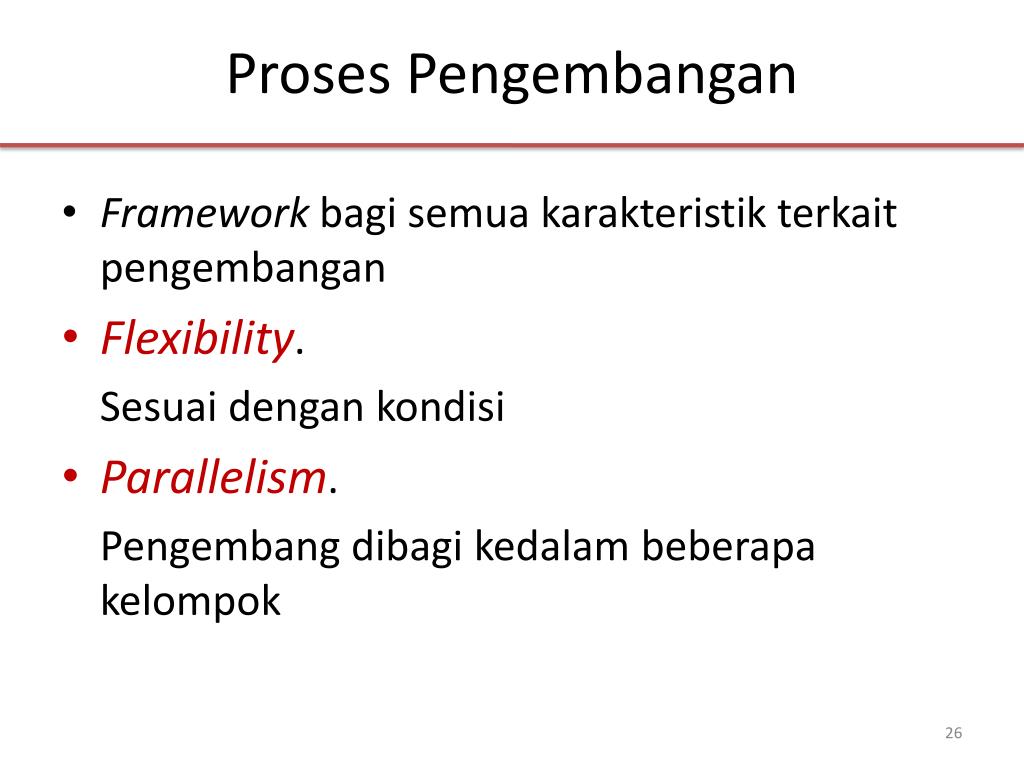 Proses Pengembangan

• Framework bagi semua karakteristik terkait pengembangan

• Flexibility.

Sesuai dengan kondisi

• Parallelism.

Pengembang dibagi kedalam beberapa kelompok

26